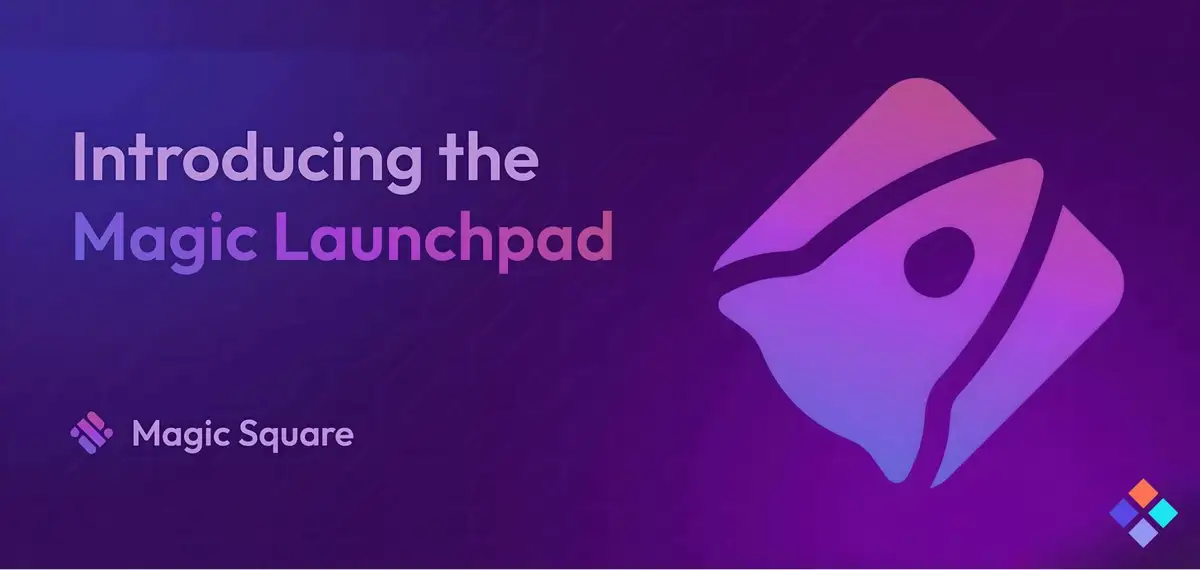 Introducing the Magic Launchpad

Magic Square